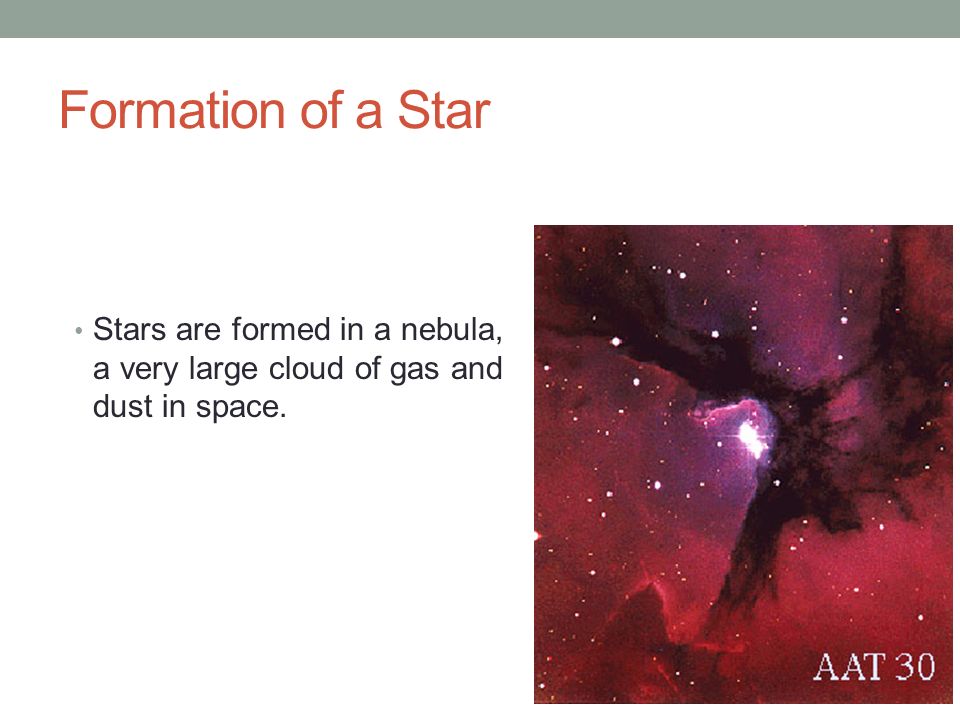 Formation of a Star

• Stars are formed in a nebula, a very large cloud of gas and dust in space.

AAT 30